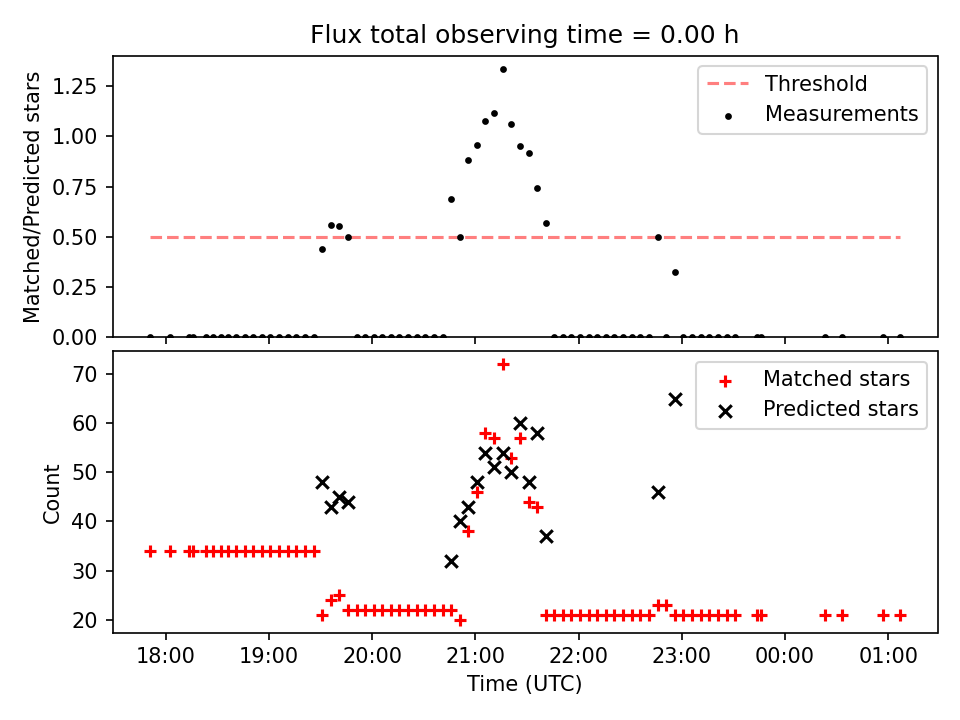 Flux total observing time = 0.00 h

Matched/Predicted stars

1.25
1.00
0.75
0.50
0.25
0.00

Threshold
Measurements

Count

70
60
50
40
30
20

Matched stars
Predicted stars

18:00 19:00 20:00 21:00 22:00 23:00 00:00 01:00

Time (UTC)